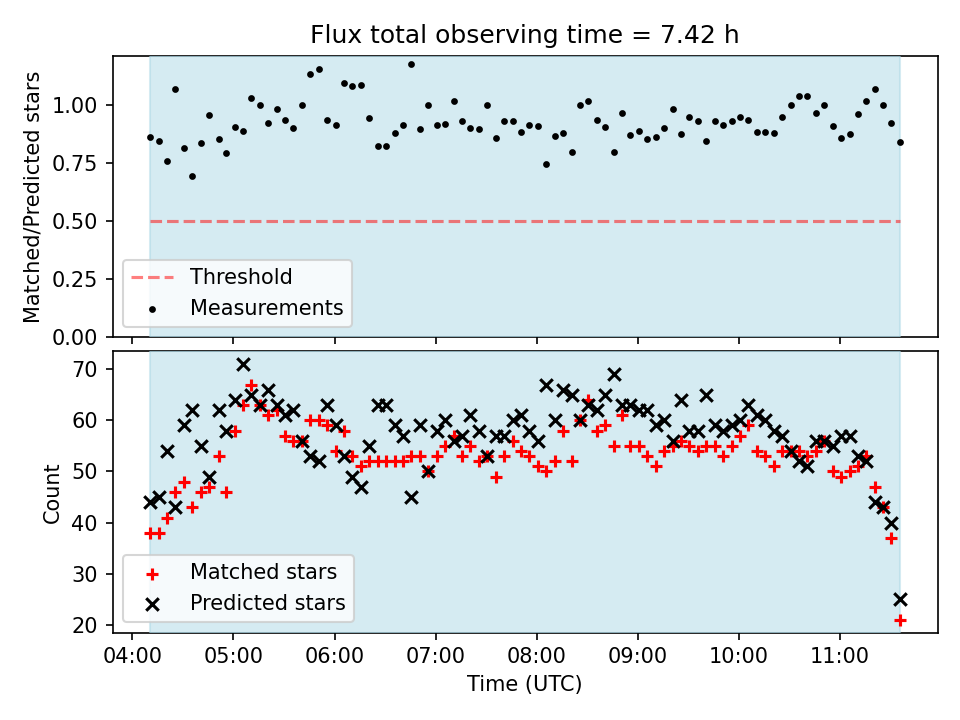 Flux total observing time = 7.42 h

Matched/Predicted stars

1.00
0.75
0.50
0.25
0.00

Threshold
Measurements

Count

70
60
50
40
30
20

Matched stars
Predicted stars

04:00 05:00 06:00 07:00 08:00 09:00 10:00 11:00

Time (UTC)